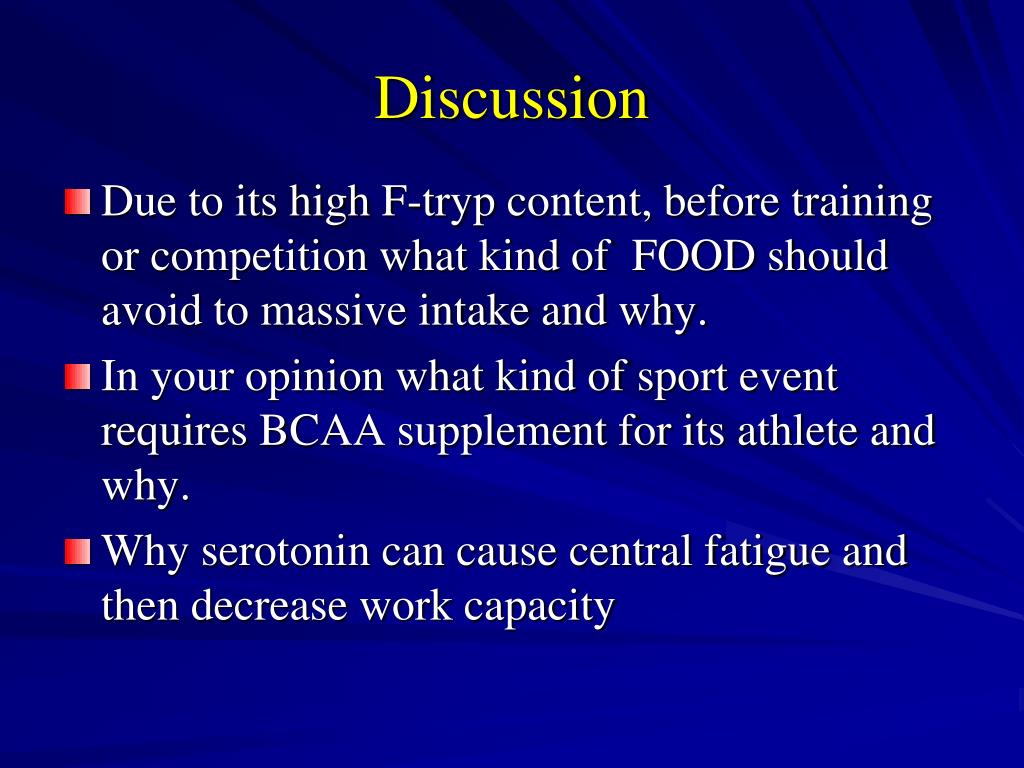 Discussion

Due to its high F-tryp content, before training or competition what kind of FOOD should avoid to massive intake and why.

In your opinion what kind of sport event requires BCAA supplement for its athlete and why.

Why serotonin can cause central fatigue and then decrease work capacity